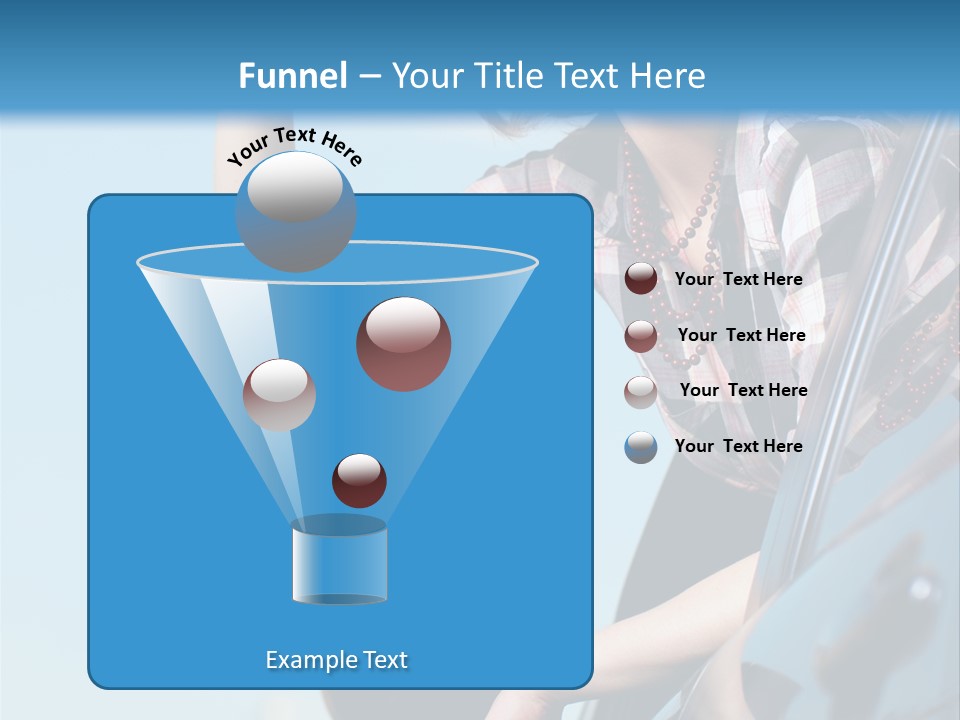 Funnel – Your Title Text Here

Your Text Here

Your Text Here

Your Text Here

Your Text Here

Your Text Here

Example Text